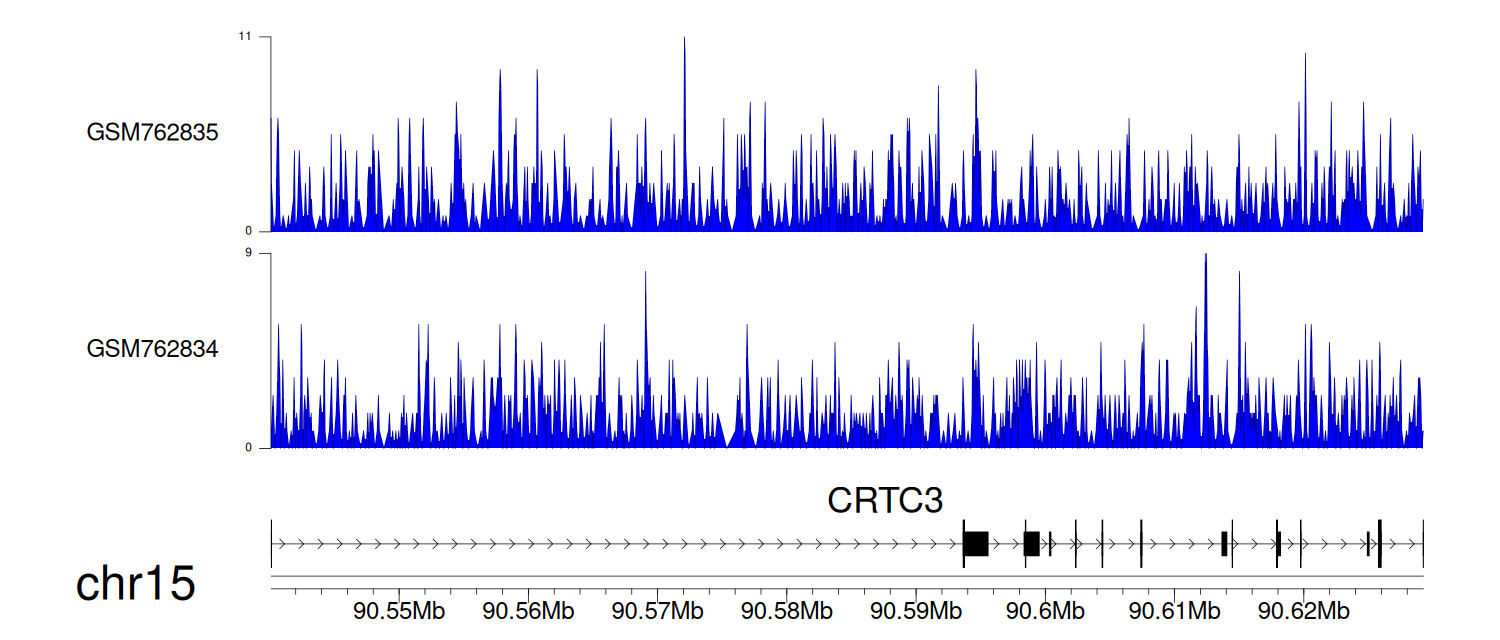 11
GSM762835
0
9
GSM762834
0
CRTC3
chr15
90.55Mb 90.56Mb 90.57Mb 90.58Mb 90.59Mb 90.6Mb 90.61Mb 90.62Mb